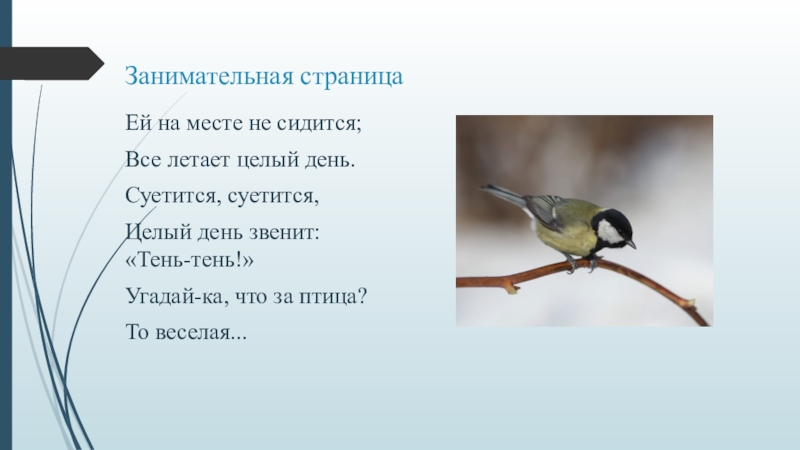 Занимательная страница

Ей на месте не сидится;

Все летает целый день.

Суетится, суетится,

Целый день звенит: «Тень-тень!»

Угадай-ка, что за птица?

То веселая...